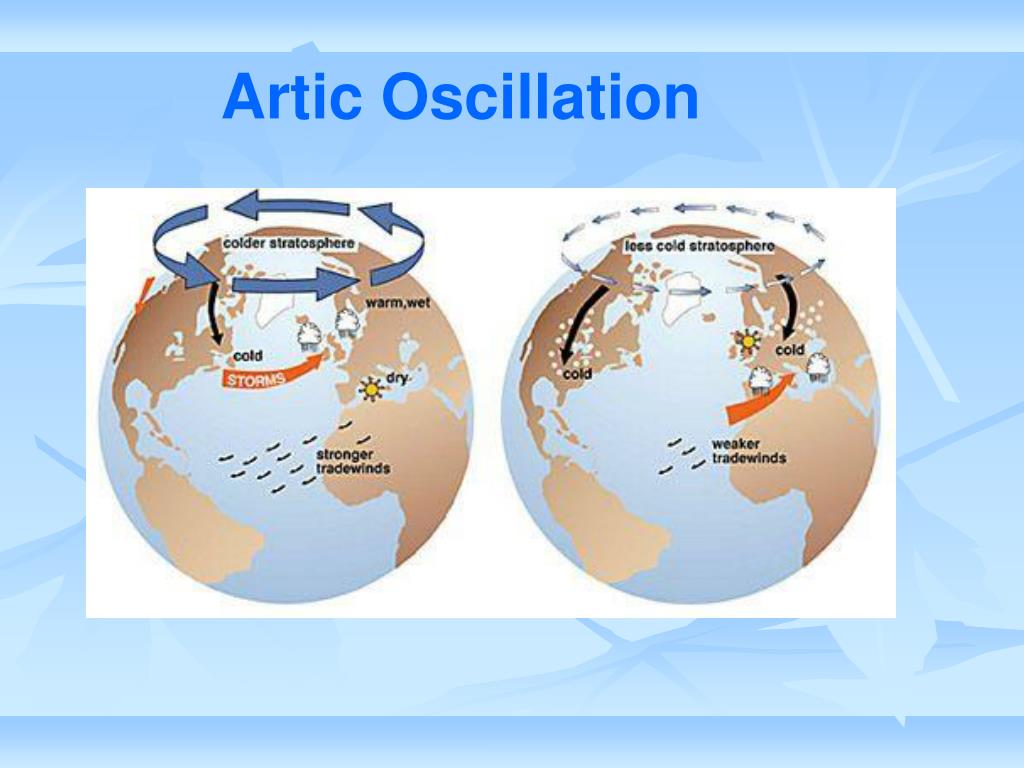 Artic Oscillation

colder stratosphere
warm,wet
cold
STORMS
dry
stronger tradewinds

less cold stratosphere
cold
cold
weaker tradewinds